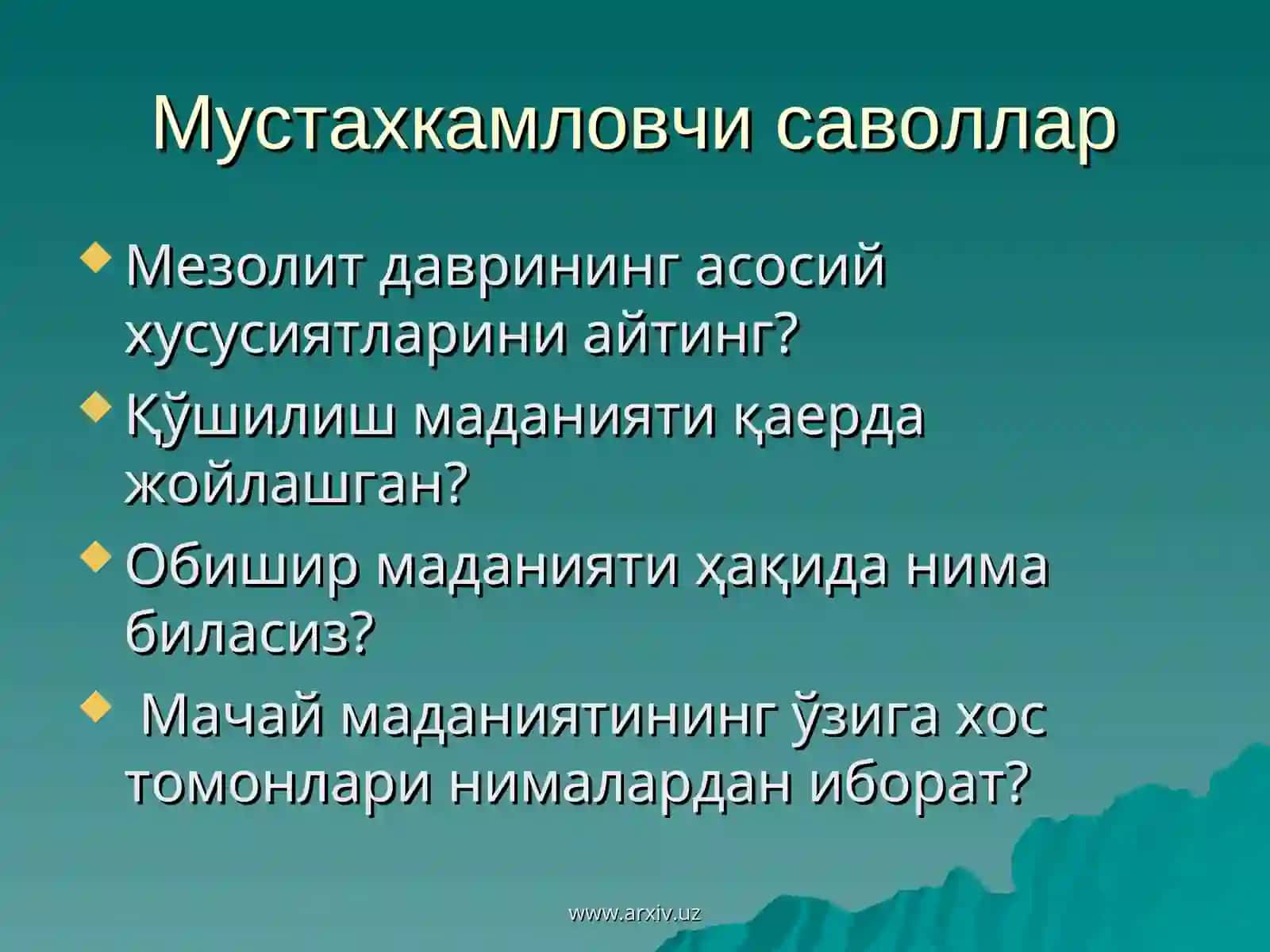 Мустахкамловчи саволлар

Мезолит даврининг асосий хусусиятларини айтинг?

Қўшилиш маданияти қаерда жойлашган?

Обишир маданияти ҳақида нима биласиз?

Мачай маданиятининг ўзига хос томонлари нималардан иборат?

www.arxiv.uz